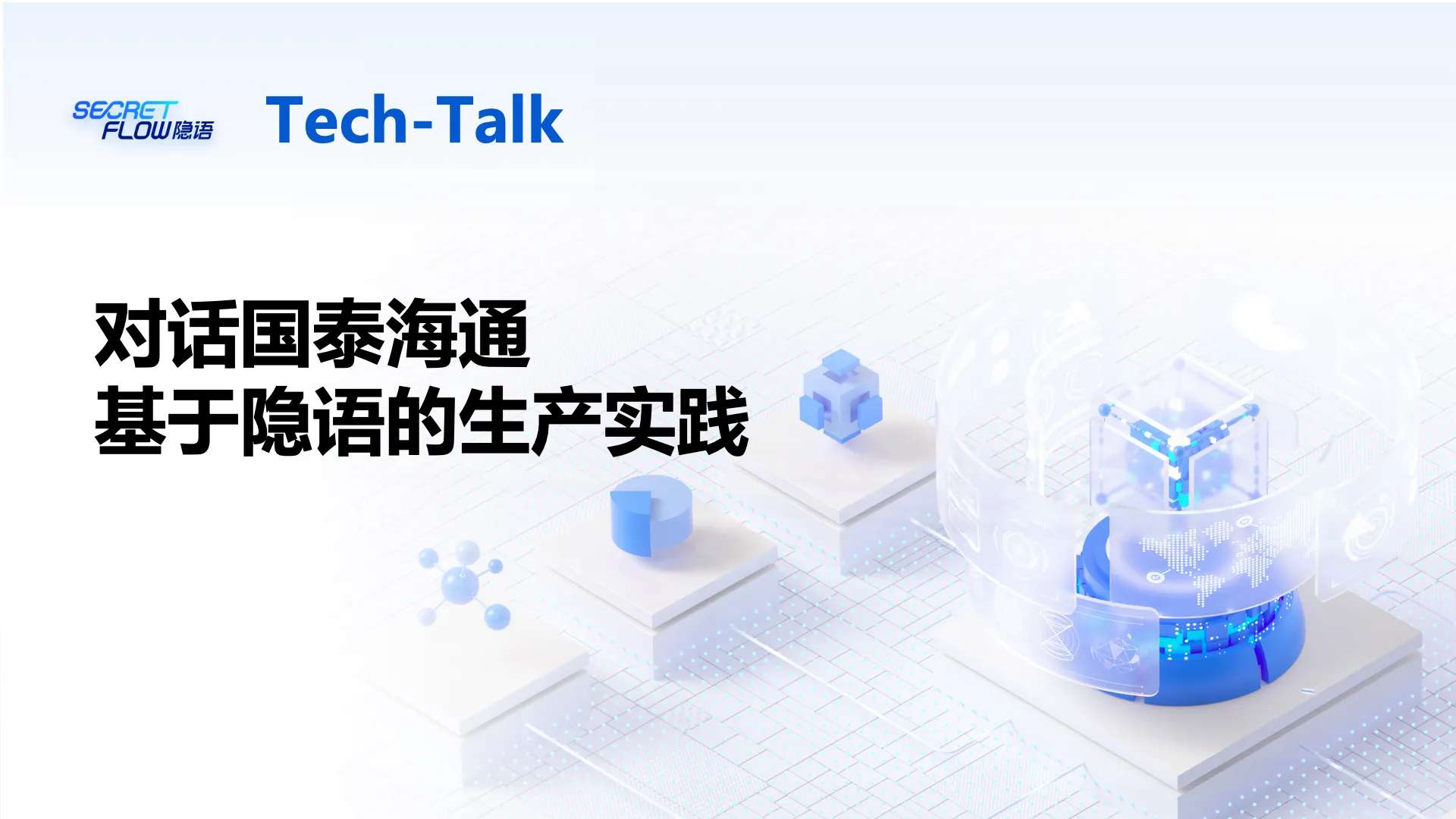 SECRET
FLOW隐语

Tech-Talk

对话国泰海通
基于隐语的生产实践